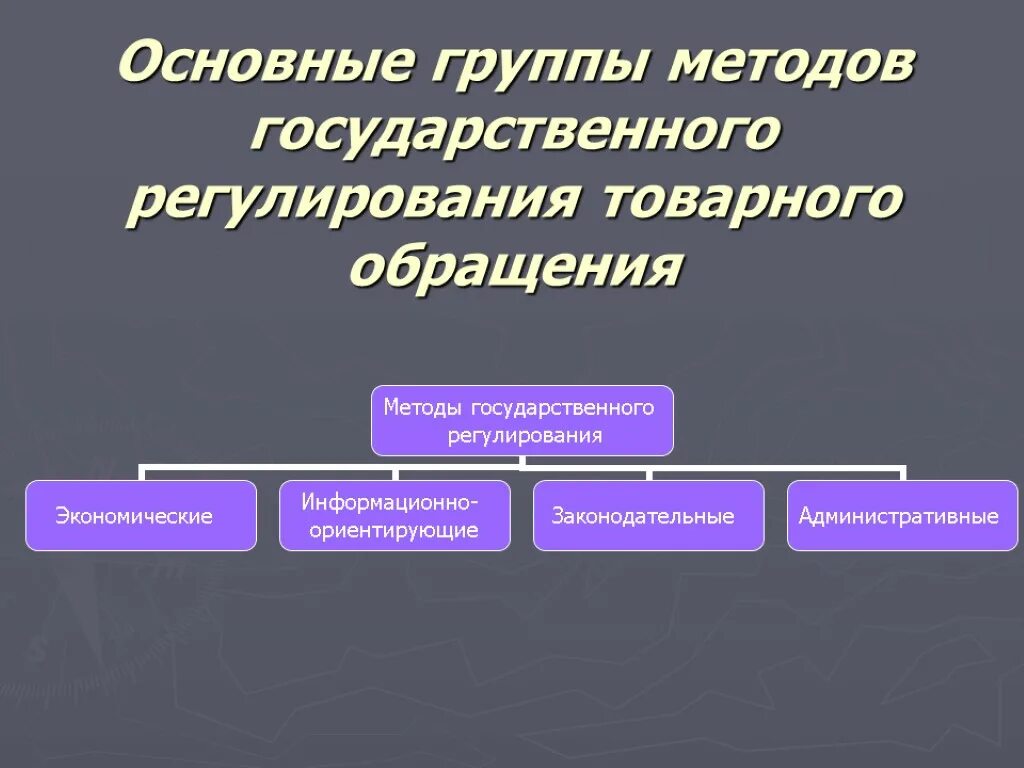 Основные группы методов государственного регулирования товарного обращения

Методы государственного регулирования

Экономические

Информационно-ориентирующие

Законодательные

Административные